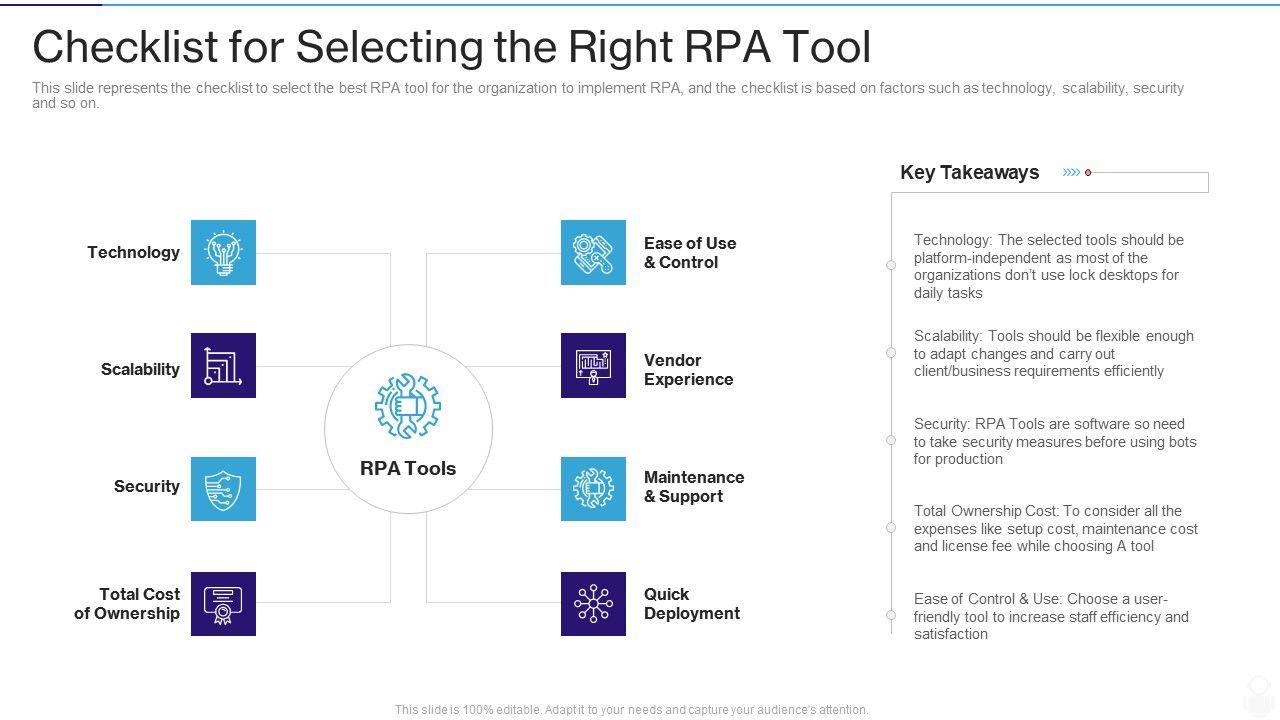 Checklist for Selecting the Right RPA Tool

This slide represents the checklist to select the best RPA tool for the organization to implement RPA, and the checklist is based on factors such as technology, scalability, security and so on.

Technology

Scalability

Security

Total Cost of Ownership

RPA Tools

Ease of Use & Control

Vendor Experience

Maintenance & Support

Quick Deployment

Key Takeaways

Technology: The selected tools should be platform-independent as most of the organizations don't use lock desktops for daily tasks

Scalability: Tools should be flexible enough to adapt changes and carry out client/business requirements efficiently

Security: RPA Tools are software so need to take security measures before using bots for production

Total Ownership Cost: To consider all the expenses like setup cost, maintenance cost and license fee while choosing A tool

Ease of Control & Use: Choose a user-friendly tool to increase staff efficiency and satisfaction

This slide is 100% editable. Adapt it to your needs and capture your audience's attention.